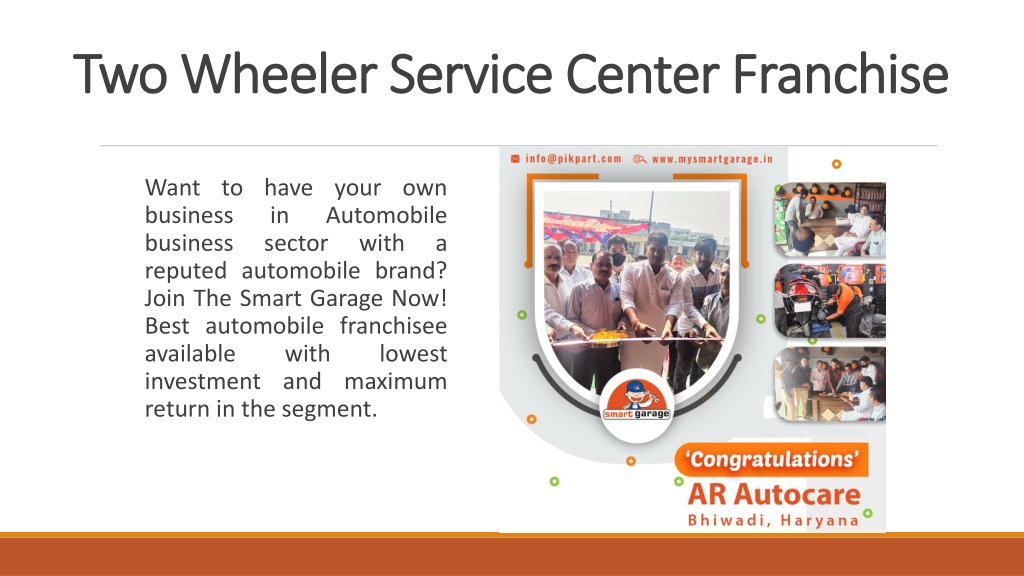 Two Wheeler Service Center Franchise

Want to have your own business in Automobile business sector with a reputed automobile brand? Join The Smart Garage Now! Best automobile franchisee available with lowest investment and maximum return in the segment.

info@pikpart.com www.mysmartgarage.in

smart garage

'Congratulations'

AR Autocare

Bhiwadi, Haryana